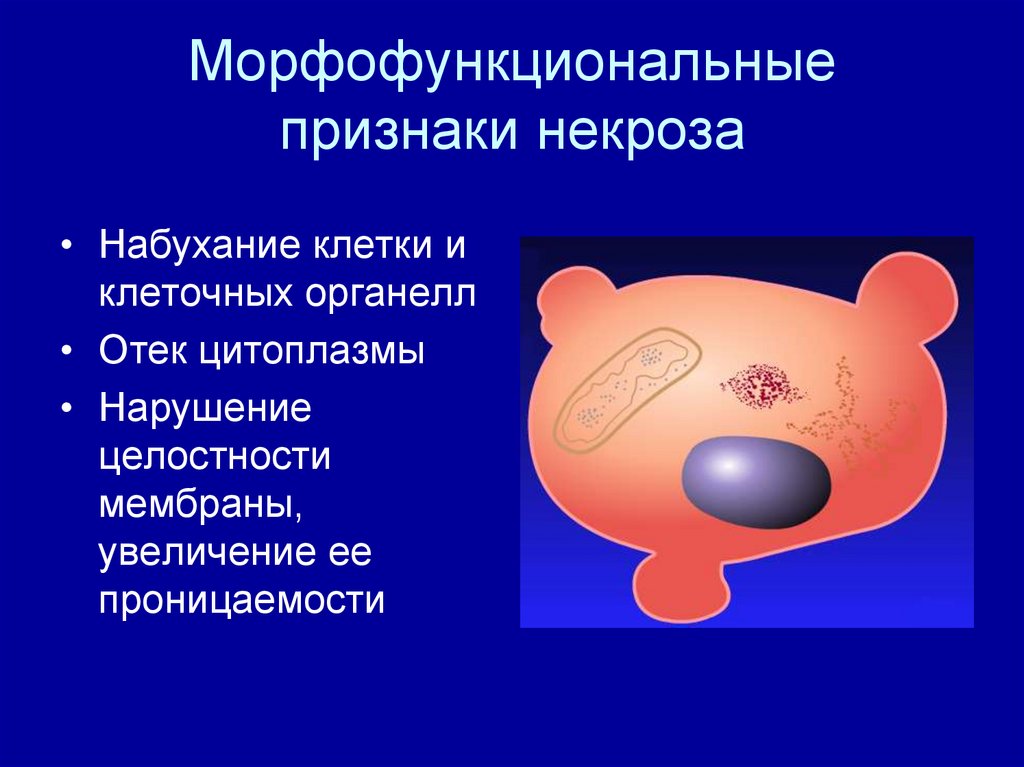 Морфофункциональные признаки некроза

• Набухание клетки и клеточных органелл
• Отек цитоплазмы
• Нарушение целостности мембраны, увеличение ее проницаемости